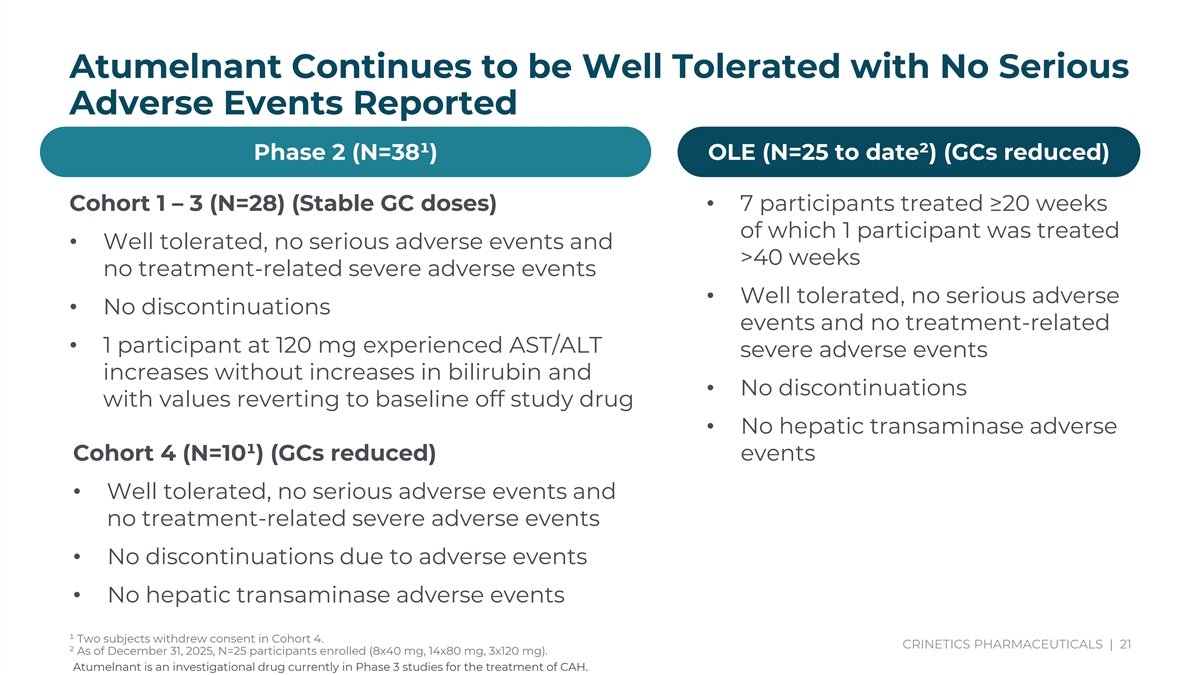 Atumelnant Continues to be Well Tolerated with No Serious Adverse Events Reported

Phase 2 (N=38$^1$)

Cohort 1 – 3 (N=28) (Stable GC doses)

• Well tolerated, no serious adverse events and no treatment-related severe adverse events

• No discontinuations

• 1 participant at 120 mg experienced AST/ALT increases without increases in bilirubin and with values reverting to baseline off study drug

Cohort 4 (N=10$^1$) (GCs reduced)

• Well tolerated, no serious adverse events and no treatment-related severe adverse events

• No discontinuations due to adverse events

• No hepatic transaminase adverse events

OLE (N=25 to date$^2$) (GCs reduced)

• 7 participants treated ≥20 weeks of which 1 participant was treated >40 weeks

• Well tolerated, no serious adverse events and no treatment-related severe adverse events

• No discontinuations

• No hepatic transaminase adverse events

$^1$ Two subjects withdrew consent in Cohort 4.
$^2$ As of December 31, 2025, N=25 participants enrolled (8x40 mg, 14x80 mg, 3x120 mg).
Atumelnant is an investigational drug currently in Phase 3 studies for the treatment of CAH.

CRINETICS PHARMACEUTICALS | 21